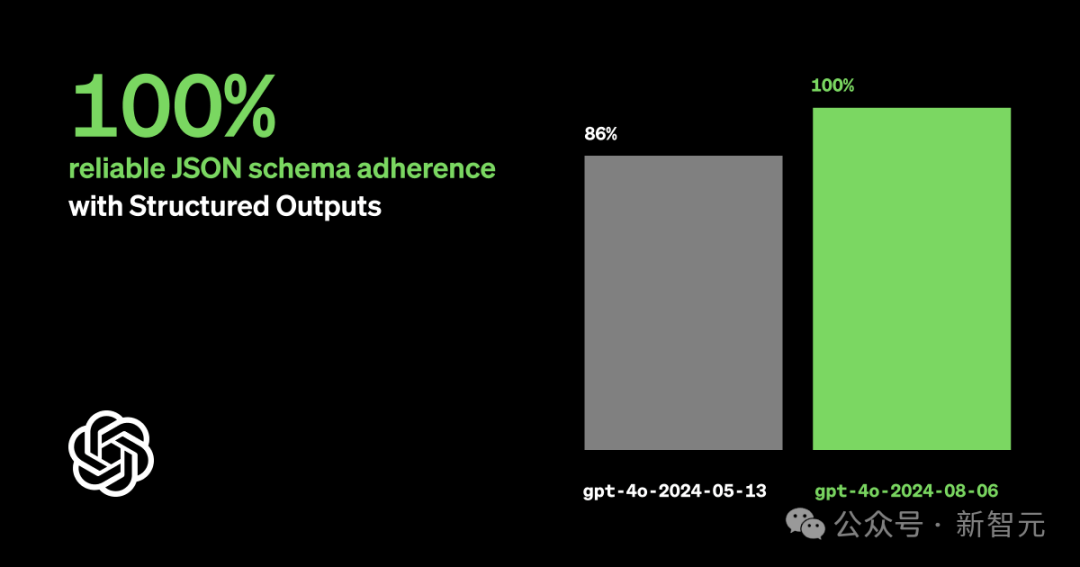 100%
reliable JSON schema adherence
with Structured Outputs

86%

100%

gpt-4o-2024-05-13

gpt-4o-2024-08-06

公众号 · 新智元